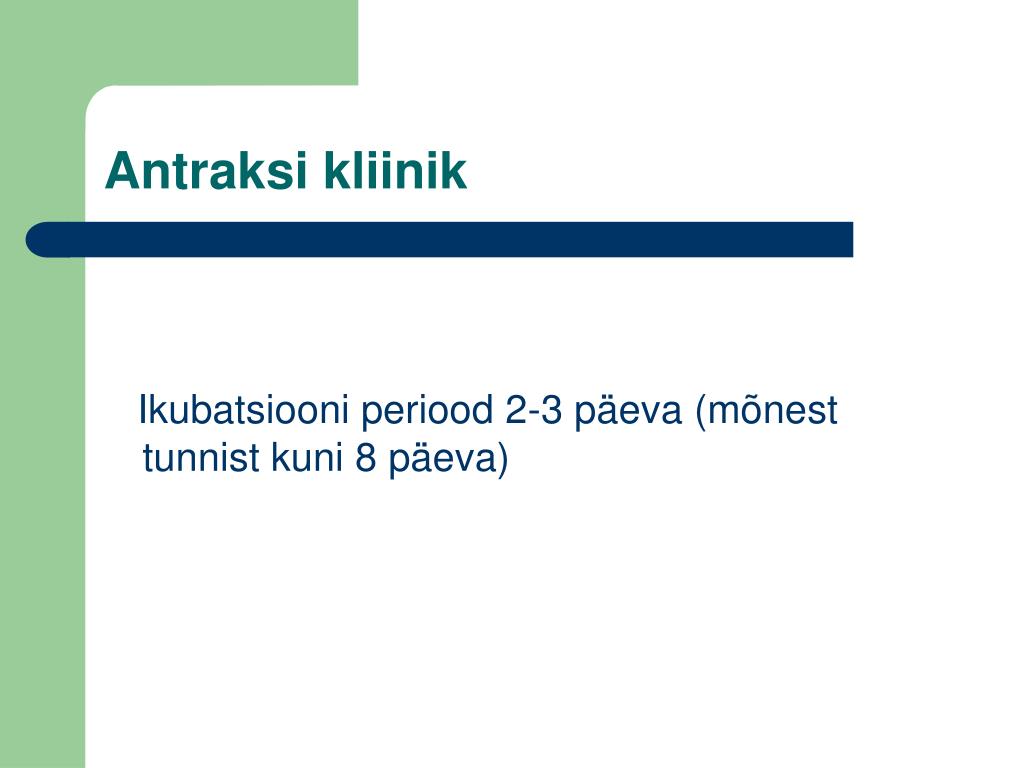 Antraksi kliinik

Ikubatsiooni periood 2-3 päeva (mõnest tunnist kuni 8 päeva)